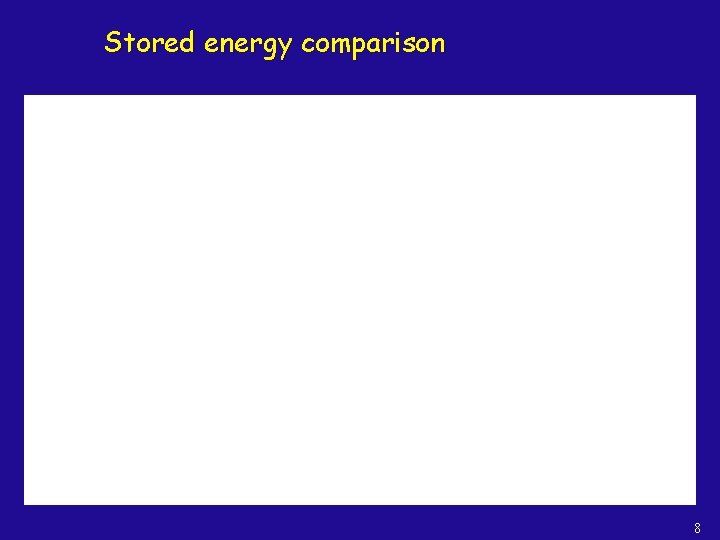 Stored energy comparison

8